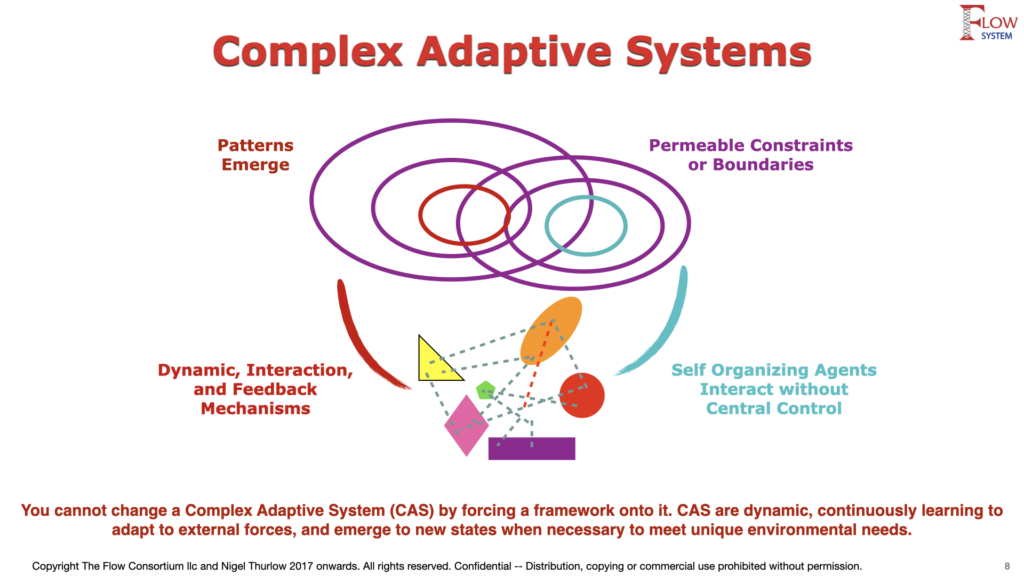 FLOW SYSTEM

Complex Adaptive Systems

Patterns Emerge

Permeable Constraints or Boundaries

Dynamic, Interaction, and Feedback Mechanisms

Self Organizing Agents Interact without Central Control

You cannot change a Complex Adaptive System (CAS) by forcing a framework onto it. CAS are dynamic, continuously learning to adapt to external forces, and emerge to new states when necessary to meet unique environmental needs.

Copyright The Flow Consortium llc and Nigel Thurlow 2017 onwards. All rights reserved. Confidential -- Distribution, copying or commercial use prohibited without permission.

8